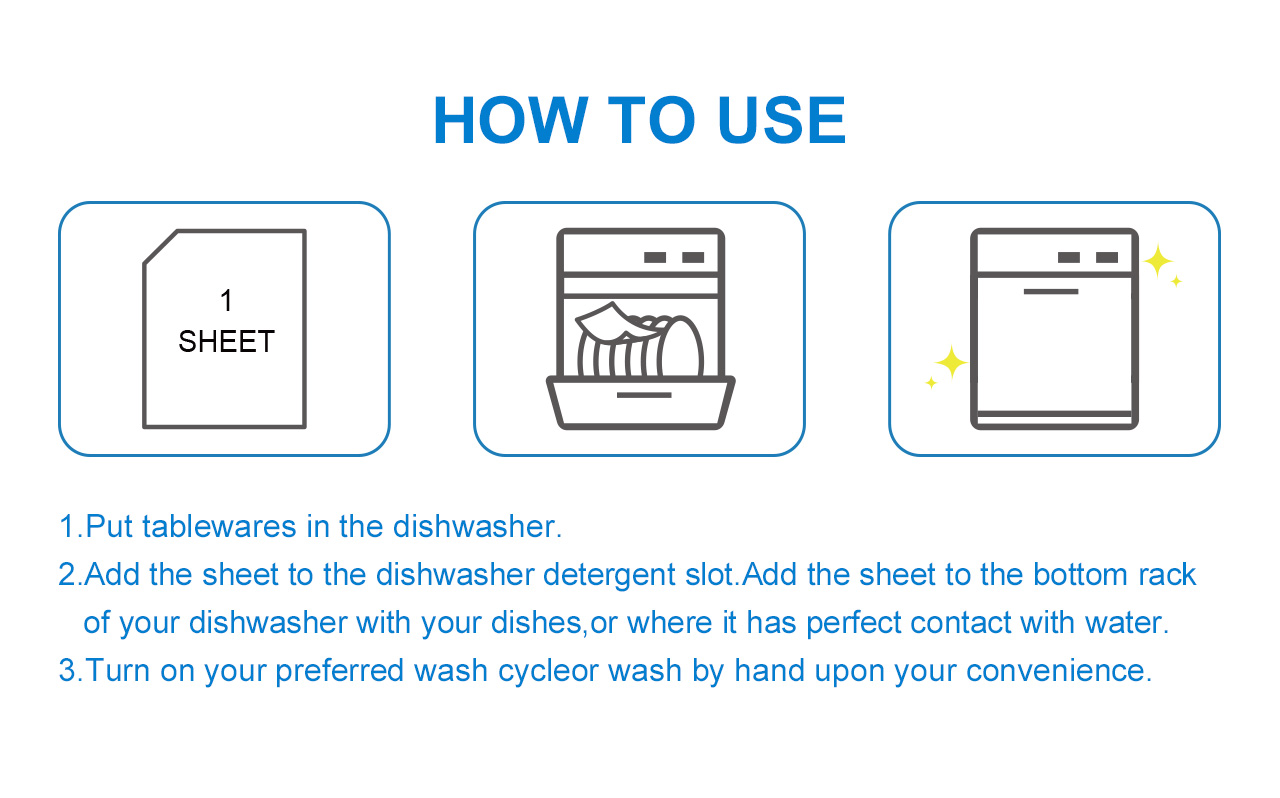 HOW TO USE

1
SHEET

1.Put tablewares in the dishwasher.

2.Add the sheet to the dishwasher detergent slot.Add the sheet to the bottom rack of your dishwasher with your dishes,or where it has perfect contact with water.

3.Turn on your preferred wash cycleor wash by hand upon your convenience.